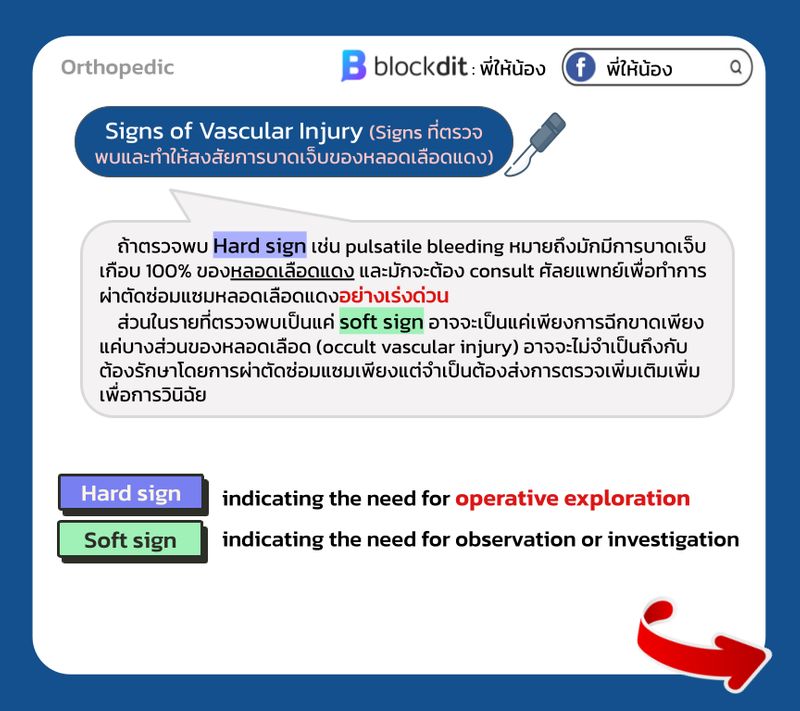 Orthopedic

blockdit : พี่ให้น้อง

พี่ให้น้อง

Signs of Vascular Injury (Signs ที่ตรวจพบและทำให้สงสัยการบาดเจ็บของหลอดเลือดแดง)

ถ้าตรวจพบ Hard sign เช่น pulsatile bleeding หมายถึงมักมีการบาดเจ็บเกือบ 100% ของหลอดเลือดแดง และมักจะต้อง consult ศัลยแพทย์เพื่อทำการผ่าตัดซ่อมแซมหลอดเลือดแดงอย่างเร่งด่วน

ส่วนในรายที่ตรวจพบเป็นแค่ soft sign อาจจะเป็นแค่เพียงการฉีกขาดเพียงแค่บางส่วนของหลอดเลือด (occult vascular injury) อาจจะไม่จำเป็นถึงกับต้องรักษาโดยการผ่าตัดซ่อมแซมเพียงแต่จำเป็นต้องส่งการตรวจเพิ่มเติมเพิ่มเพื่อการวินิฉัย

Hard sign indicating the need for operative exploration

Soft sign indicating the need for observation or investigation